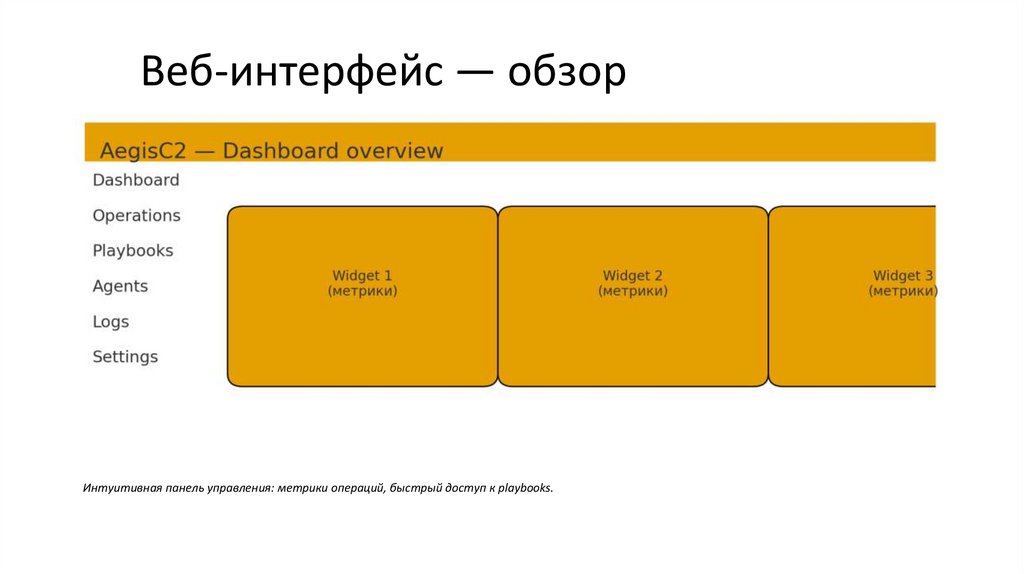 Веб-интерфейс — обзор

AegisC2 — Dashboard overview

Dashboard
Operations
Playbooks
Agents
Logs
Settings

Widget 1
(метрики)

Widget 2
(метрики)

Widget 3
(метрики)

Интуитивная панель управления: метрики операций, быстрый доступ к playbooks.